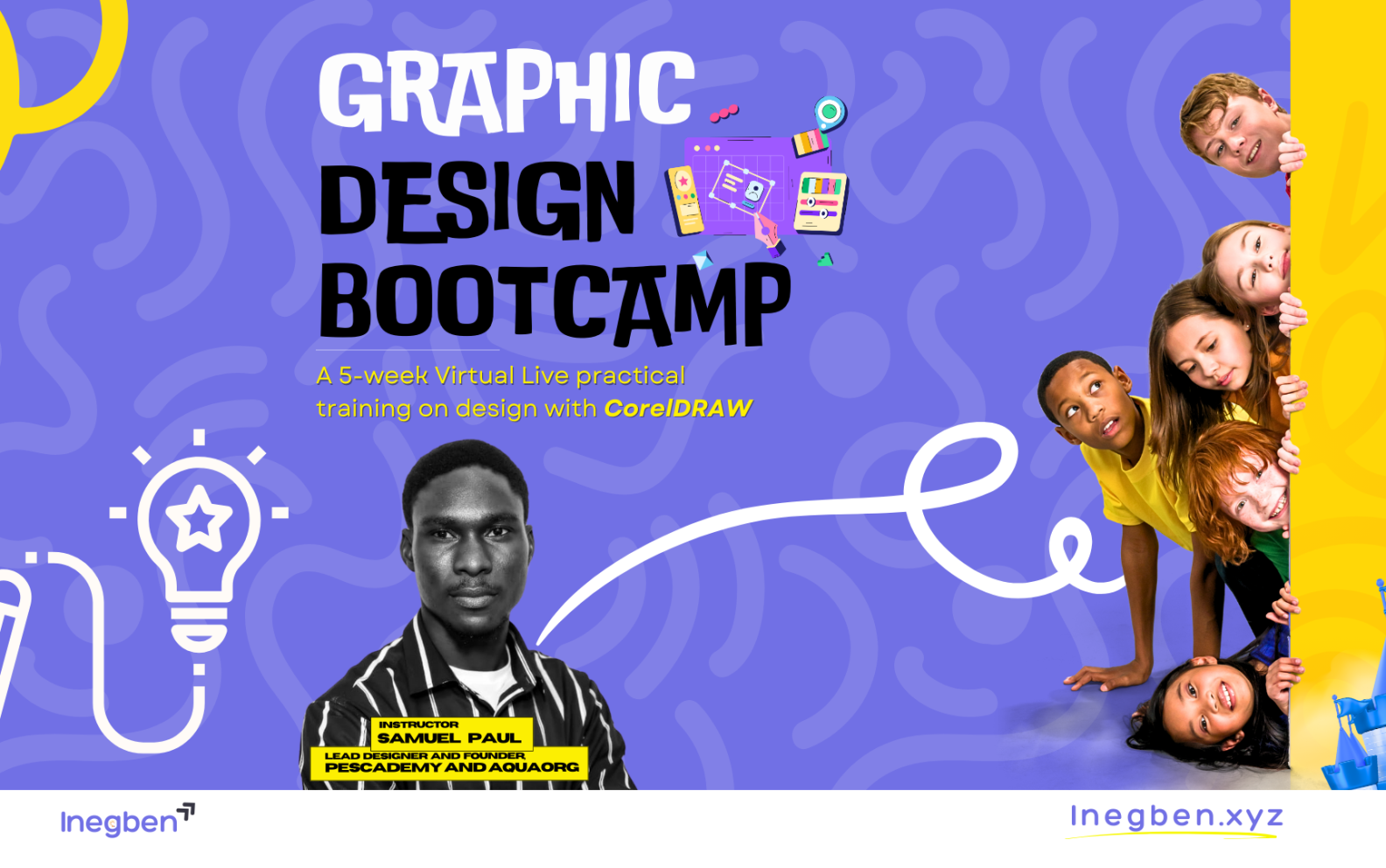 GRAPHIC DESIGN BOOTCAMP

A 5-week Virtual Live practical training on design with CorelDRAW

INSTRUCTOR
SAMUEL PAUL
LEAD DESIGNER AND FOUNDER
PESCADEMY AND AQUAORG

Inegben

Inegben.xyz